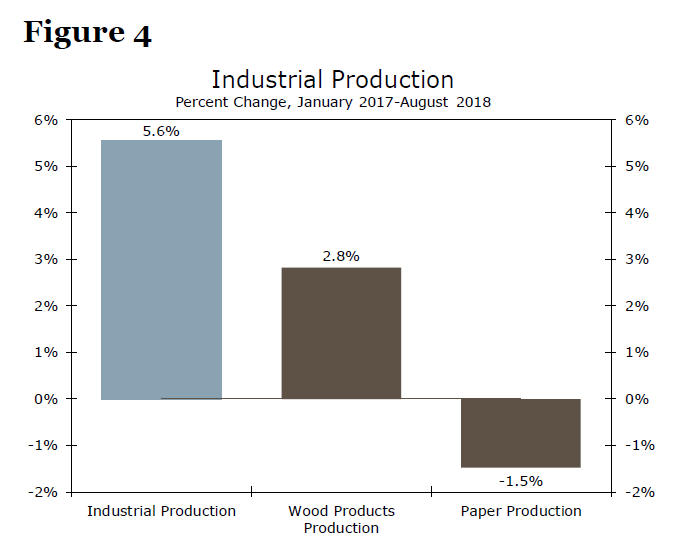 Figure 4

Industrial Production
Percent Change, January 2017-August 2018

6%
5%
4%
3%
2%
1%
0%
-1%
-2%

6%
5%
4%
3%
2%
1%
0%
-1%
-2%

5.6%
2.8%
-1.5%

Industrial Production
Wood Products Production
Paper Production